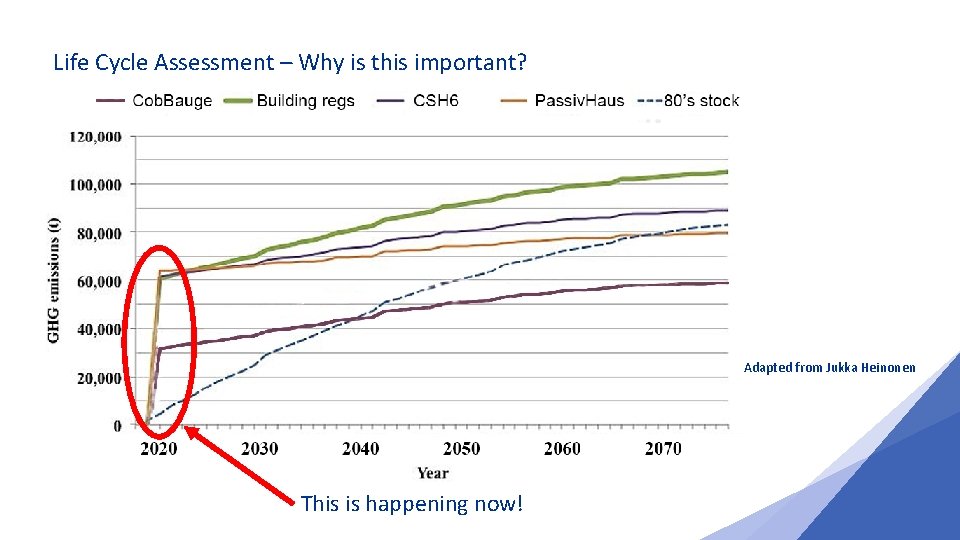 Life Cycle Assessment – Why is this important?

CobBauge
Building regs
CSH6
PassivHaus
80's stock

GHG emissions (t)

120,000
100,000
80,000
60,000
40,000
20,000
0

2020
2030
2040
2050
2060
2070

Year

Adapted from Jukka Heinonen

This is happening now!